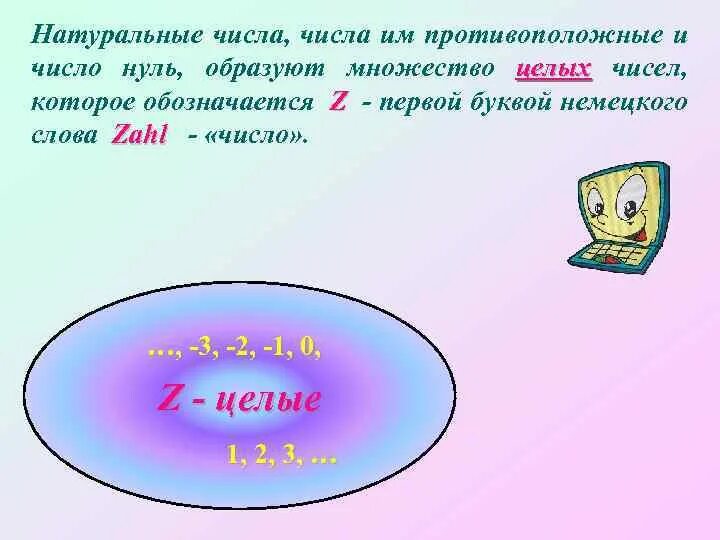 Натуральные числа, числа им противоположные и число нуль, образуют множество целых чисел, которое обозначается Z - первой буквой немецкого слова Zahl - «число».

…, -3, -2, -1, 0,

Z - целые

1, 2, 3, …